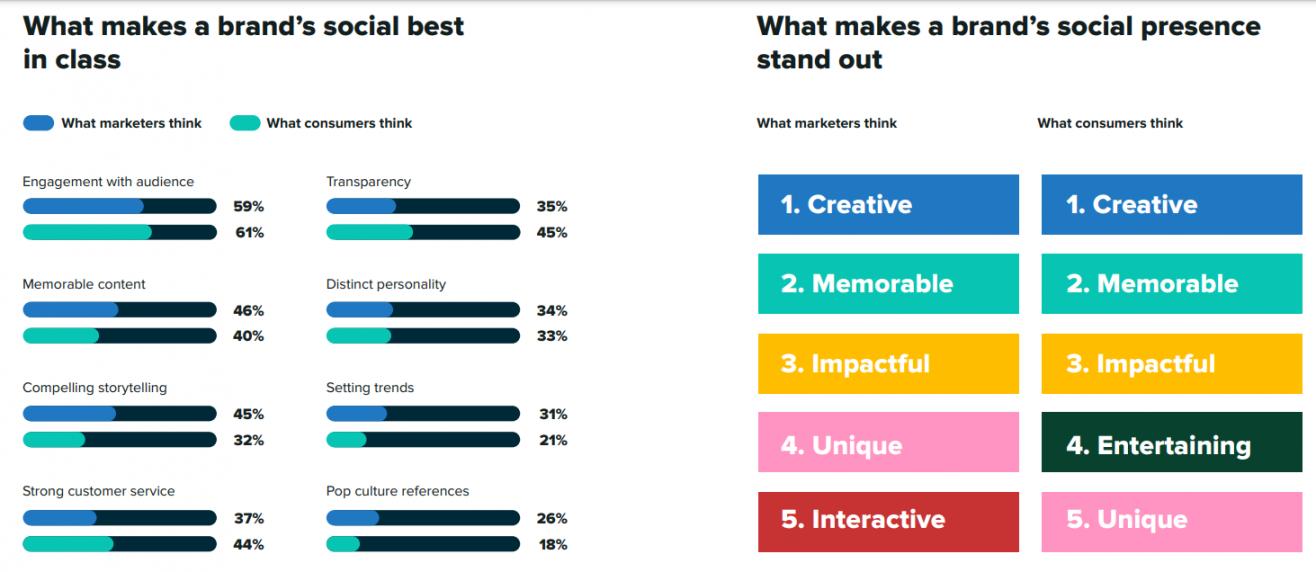 What makes a brand's social best in class

What marketers think What consumers think

Engagement with audience
59%
61%

Memorable content
46%
40%

Compelling storytelling
45%
32%

Strong customer service
37%
44%

Transparency
35%
45%

Distinct personality
34%
33%

Setting trends
31%
21%

Pop culture references
26%
18%

What makes a brand's social presence stand out

What marketers think

1. Creative
2. Memorable
3. Impactful
4. Unique
5. Interactive

What consumers think

1. Creative
2. Memorable
3. Impactful
4. Entertaining
5. Unique